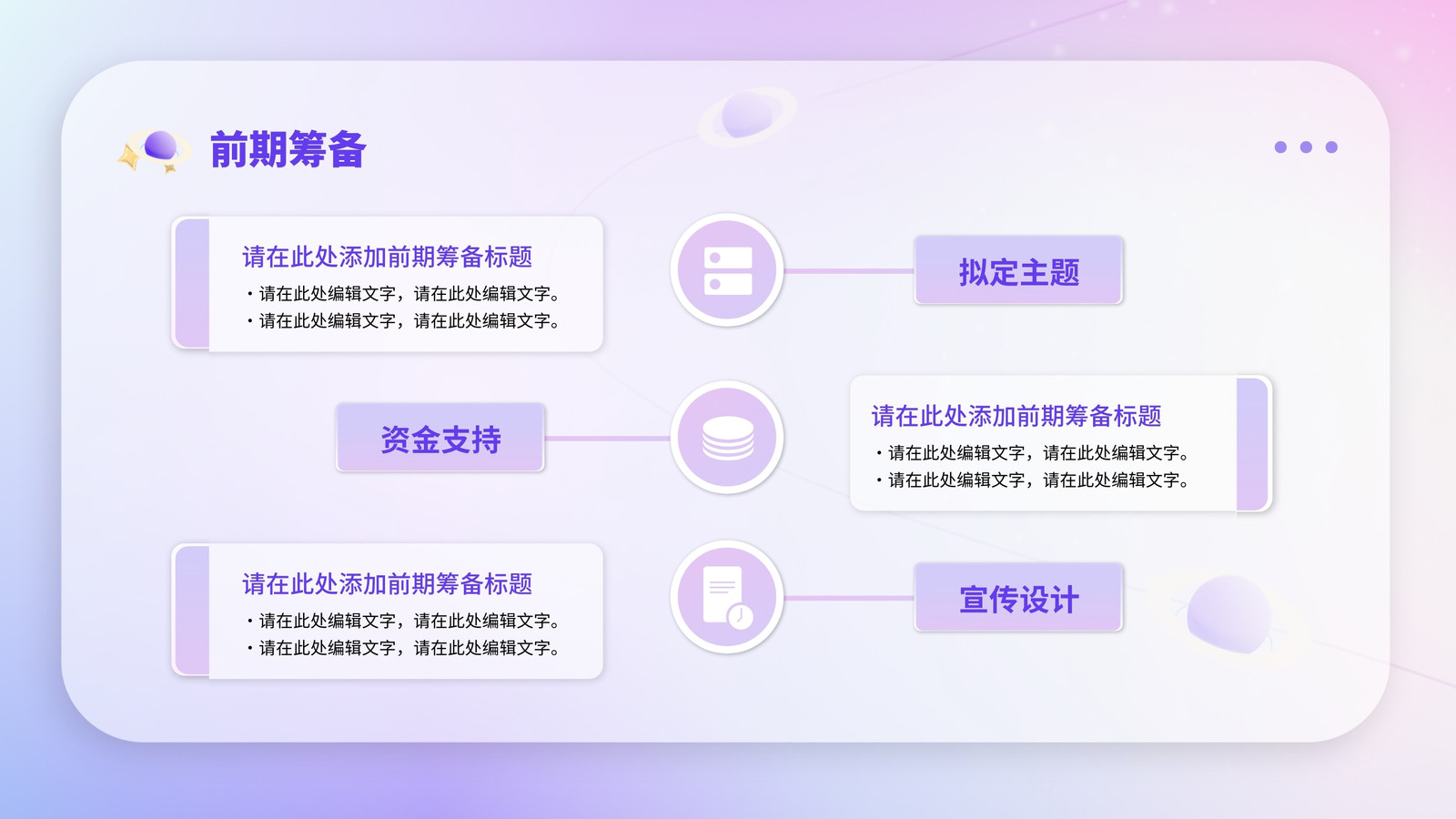 前期筹备

请在此处添加前期筹备标题
• 请在此处编辑文字，请在此处编辑文字。
• 请在此处编辑文字，请在此处编辑文字。

拟定主题

资金支持

请在此处添加前期筹备标题
• 请在此处编辑文字，请在此处编辑文字。
• 请在此处编辑文字，请在此处编辑文字。

请在此处添加前期筹备标题
• 请在此处编辑文字，请在此处编辑文字。
• 请在此处编辑文字，请在此处编辑文字。

宣传设计